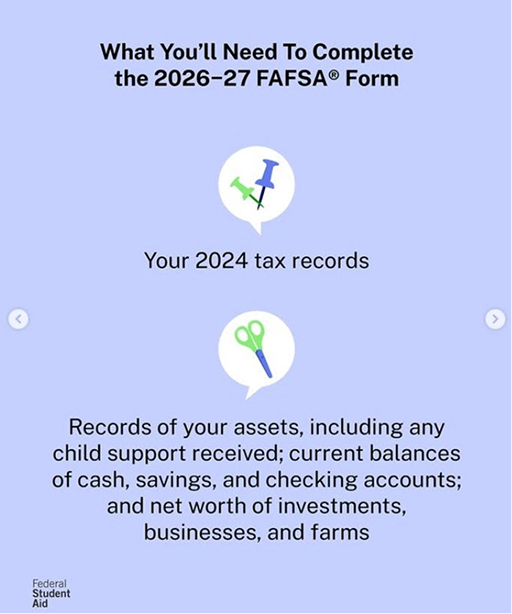 What You'll Need To Complete the 2026–27 FAFSA® Form

Your 2024 tax records

Records of your assets, including any child support received; current balances of cash, savings, and checking accounts; and net worth of investments, businesses, and farms

Federal Student Aid